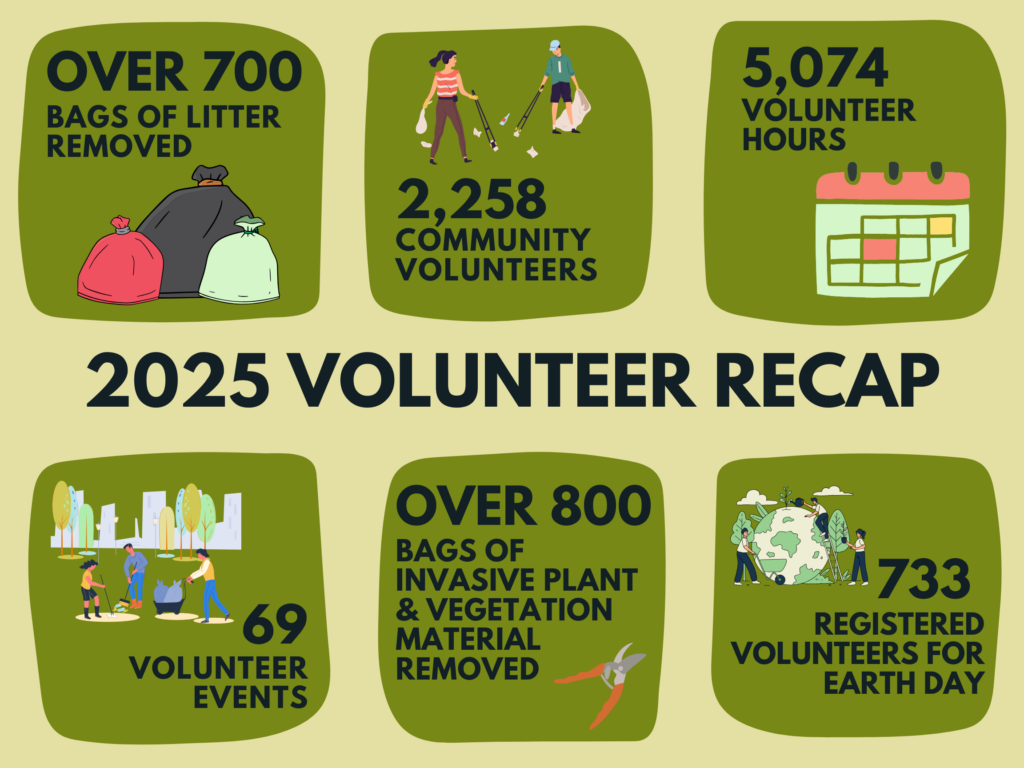 OVER 700
BAGS OF LITTER REMOVED

2,258
COMMUNITY VOLUNTEERS

5,074
VOLUNTEER HOURS

2025 VOLUNTEER RECAP

69
VOLUNTEER EVENTS

OVER 800
BAGS OF INVASIVE PLANT & VEGETATION MATERIAL REMOVED

733
REGISTERED VOLUNTEERS FOR EARTH DAY